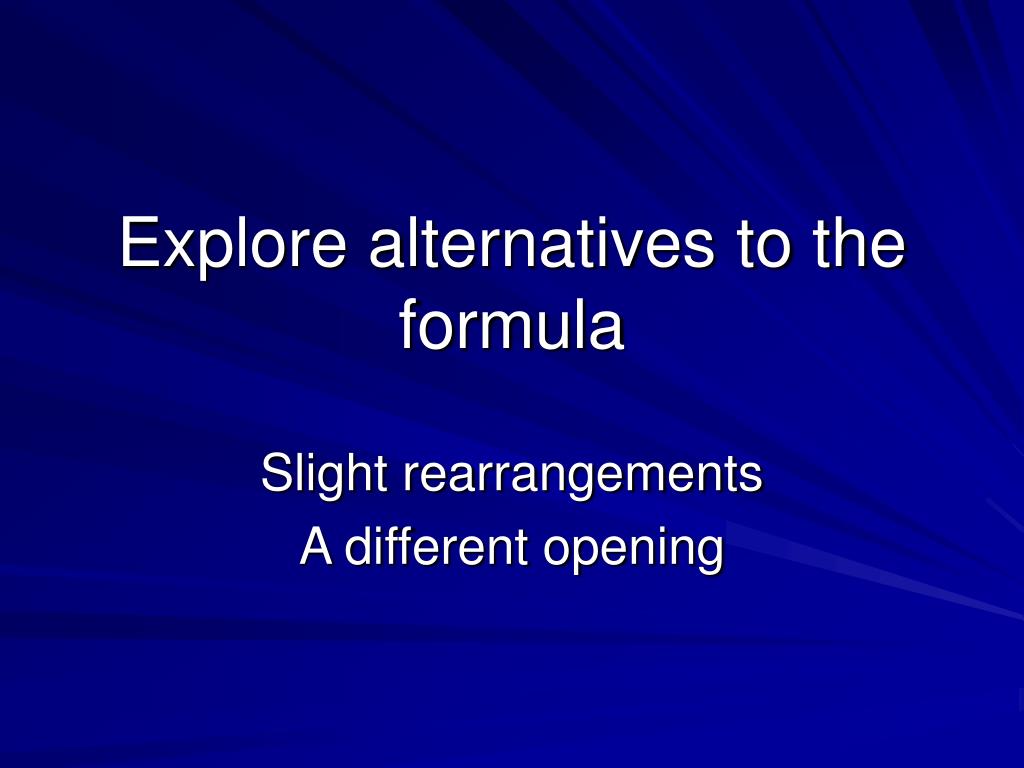 Explore alternatives to the formula

Slight rearrangements
A different opening